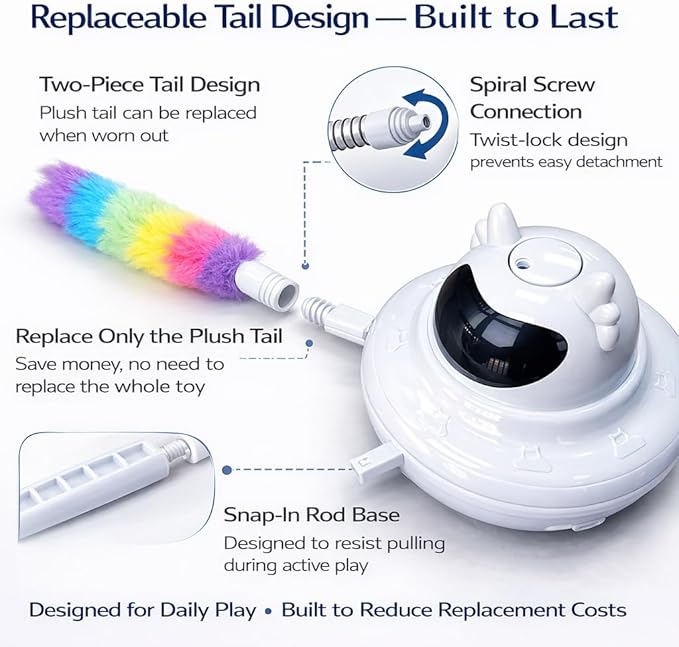 Replaceable Tail Design — Built to Last

Two-Piece Tail Design
Plush tail can be replaced when worn out

Spiral Screw Connection
Twist-lock design prevents easy detachment

Replace Only the Plush Tail
Save money, no need to replace the whole toy

Snap-In Rod Base
Designed to resist pulling during active play

Designed for Daily Play • Built to Reduce Replacement Costs